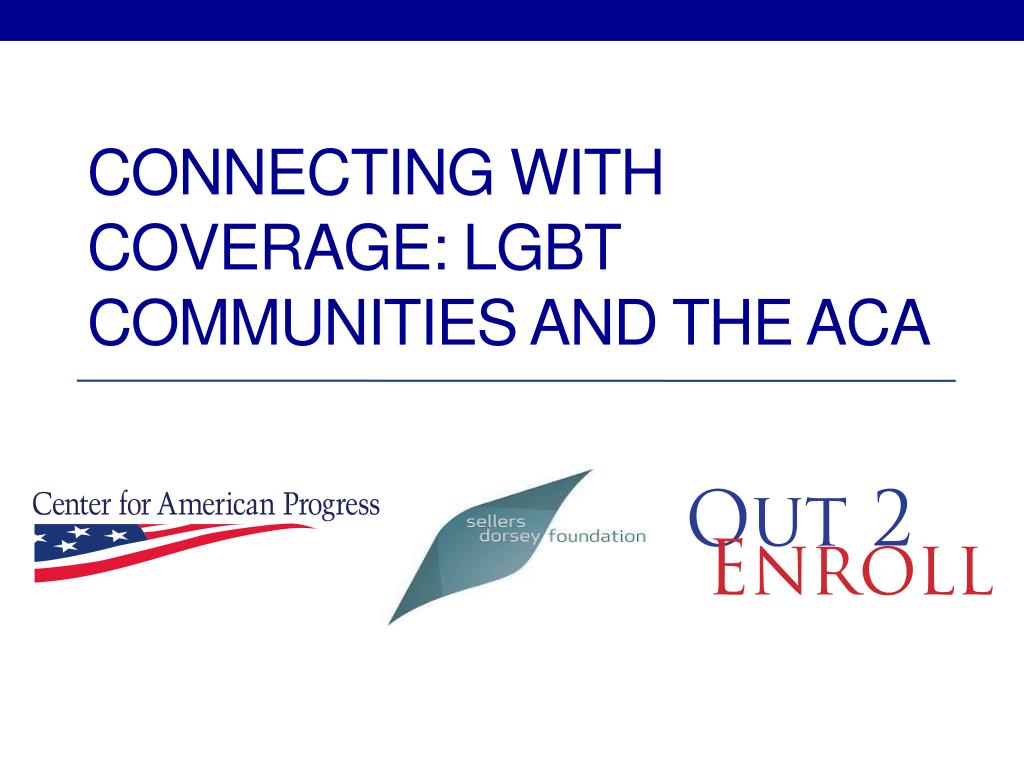 CONNECTING WITH COVERAGE: LGBT COMMUNITIES AND THE ACA

Center for American Progress

sellers dorsey foundation

OUT 2 ENROLL